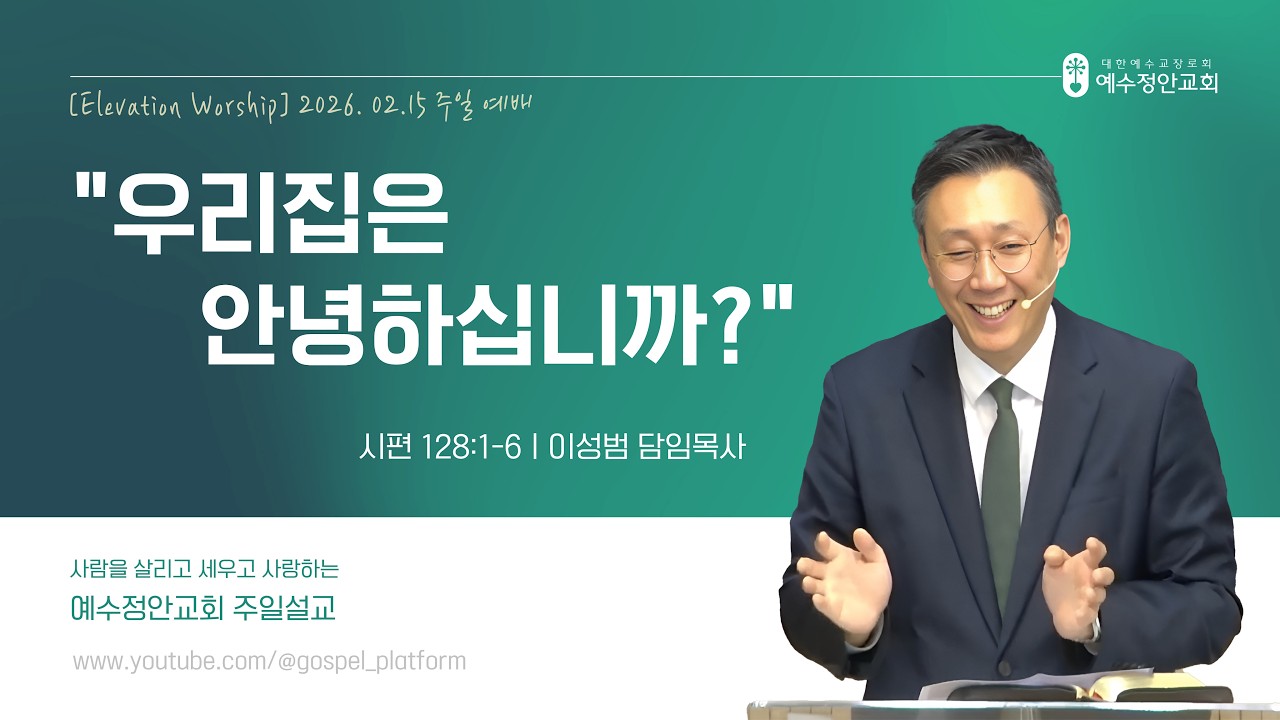 대한예수교장로회
예수정안교회

[Elevation Worship] 2026. 02.15 주일 예배

"우리집은 안녕하십니까?"

시편 128:1-6 | 이성범 담임목사

사람을 살리고 세우고 사랑하는
예수정안교회 주일설교

www.youtube.com/@gospel_platform